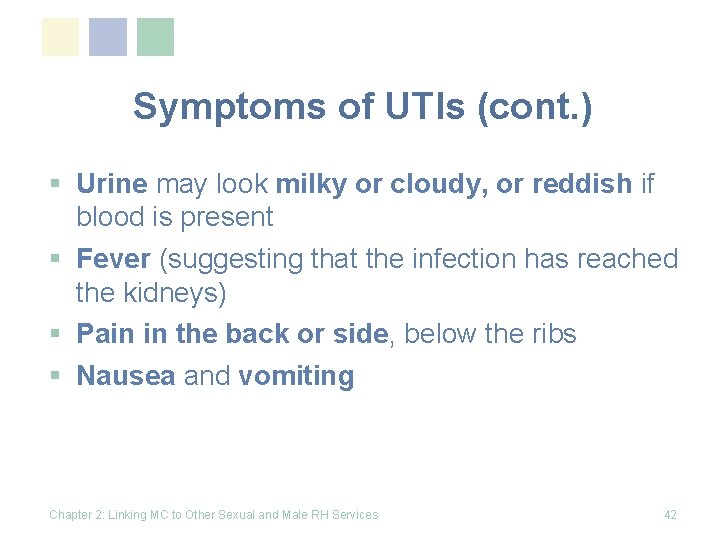 Symptoms of UTIs (cont.)

▪ Urine may look milky or cloudy, or reddish if blood is present
▪ Fever (suggesting that the infection has reached the kidneys)
▪ Pain in the back or side, below the ribs
▪ Nausea and vomiting

Chapter 2: Linking MC to Other Sexual and Male RH Services

42